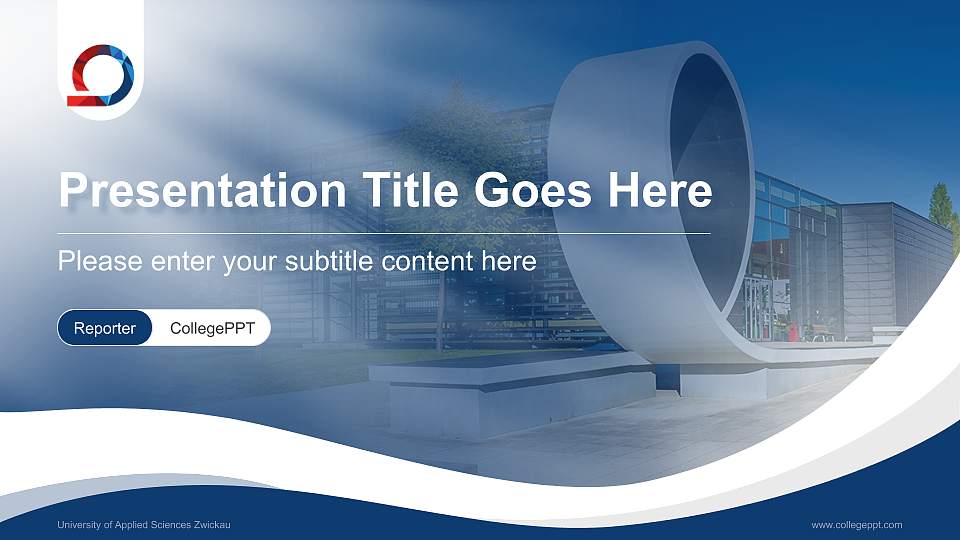 Presentation Title Goes Here

Please enter your subtitle content here

Reporter CollegePPT

University of Applied Sciences Zwickau

www.collegeppt.com